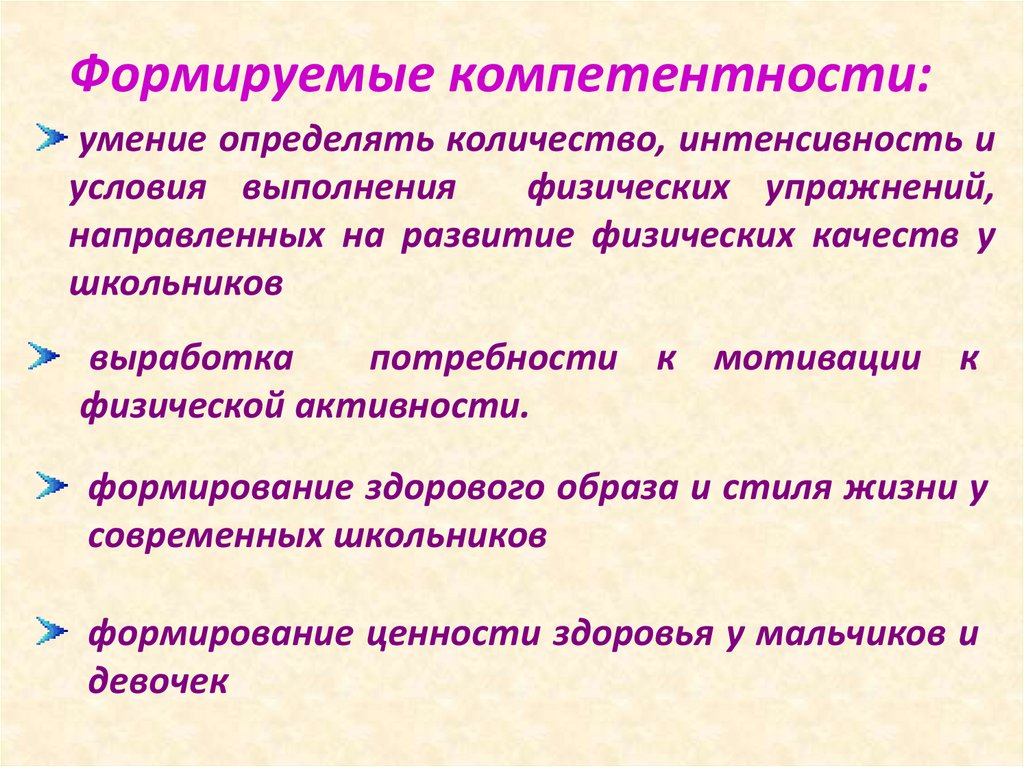 Формируемые компетентности:

умение определять количество, интенсивность и условия выполнения физических упражнений, направленных на развитие физических качеств у школьников

выработка потребности к мотивации к физической активности.

формирование здорового образа и стиля жизни у современных школьников

формирование ценности здоровья у мальчиков и девочек